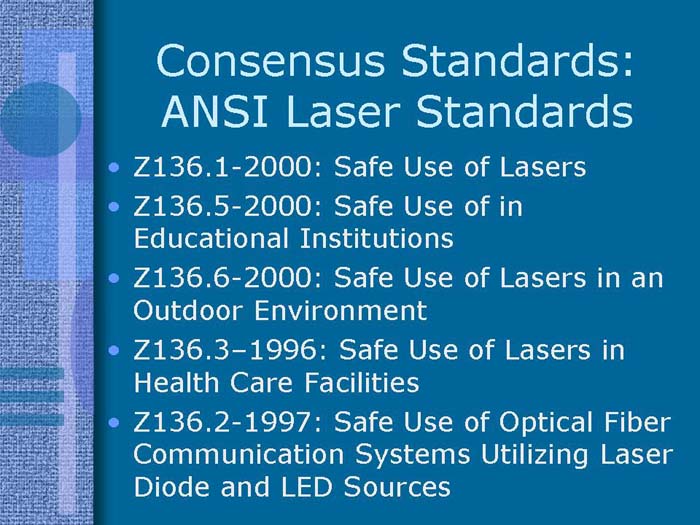 Consensus Standards: ANSI Laser Standards

• Z136.1-2000: Safe Use of Lasers
• Z136.5-2000: Safe Use of in Educational Institutions
• Z136.6-2000: Safe Use of Lasers in an Outdoor Environment
• Z136.3–1996: Safe Use of Lasers in Health Care Facilities
• Z136.2-1997: Safe Use of Optical Fiber Communication Systems Utilizing Laser Diode and LED Sources